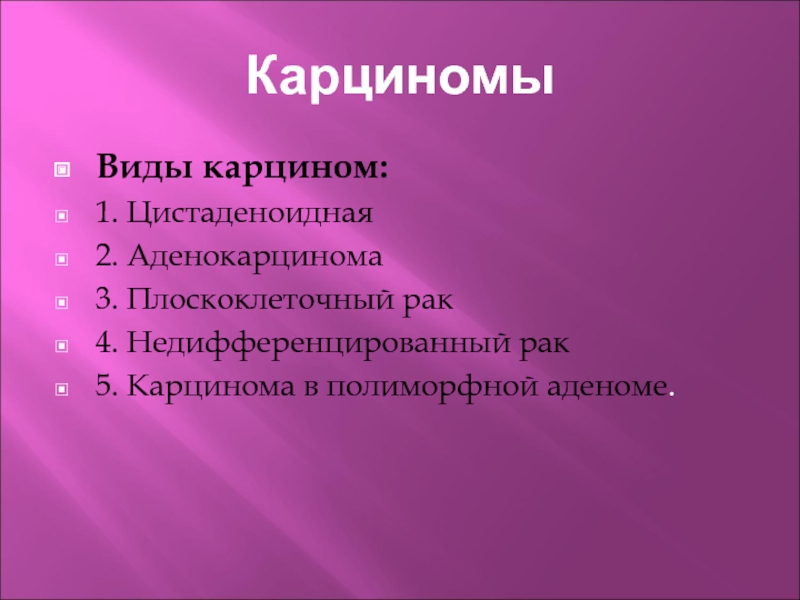 Карциномы

Виды карцином:

1. Цистаденоидная

2. Аденокарцинома

3. Плоскоклеточный рак

4. Недифференцированный рак

5. Карцинома в полиморфной аденоме.